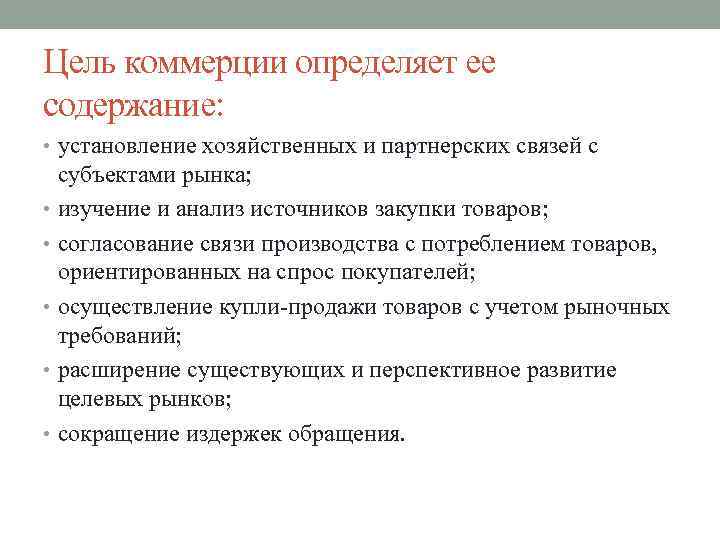 Цель коммерции определяет ее содержание:

• установление хозяйственных и партнерских связей с субъектами рынка;
• изучение и анализ источников закупки товаров;
• согласование связи производства с потреблением товаров, ориентированных на спрос покупателей;
• осуществление купли-продажи товаров с учетом рыночных требований;
• расширение существующих и перспективное развитие целевых рынков;
• сокращение издержек обращения.